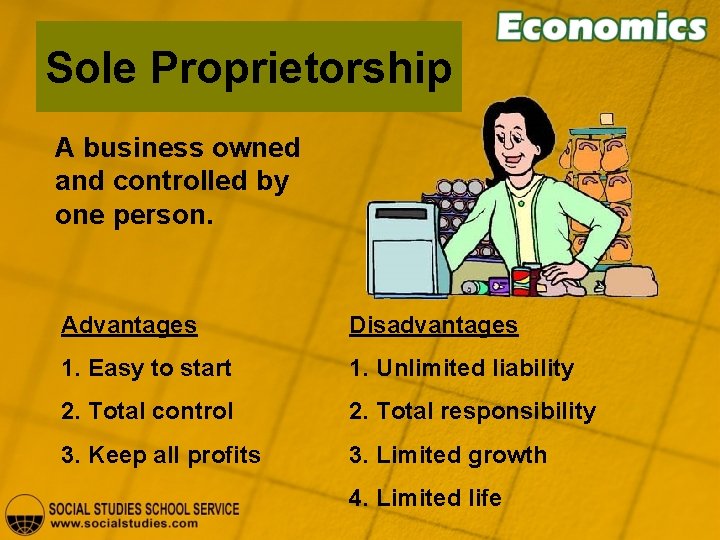 Economics

Sole Proprietorship

A business owned and controlled by one person.

Advantages

1. Easy to start

2. Total control

3. Keep all profits

Disadvantages

1. Unlimited liability

2. Total responsibility

3. Limited growth

4. Limited life

SOCIAL STUDIES SCHOOL SERVICE
www.socialstudies.com